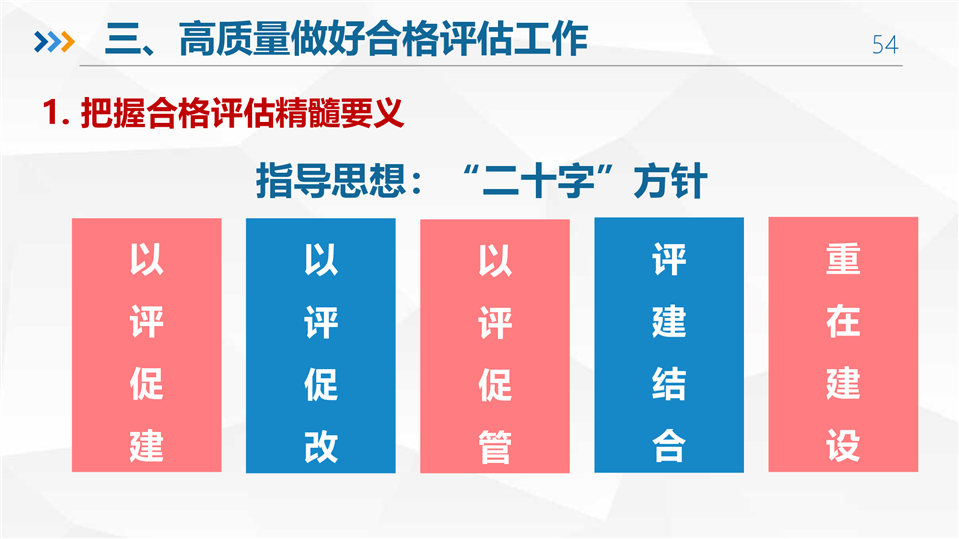 三、高质量做好合格评估工作

54

1. 把握合格评估精髓要义

指导思想：“二十字”方针

以评促建

以评促改

以评促管

评建结合

重在建设